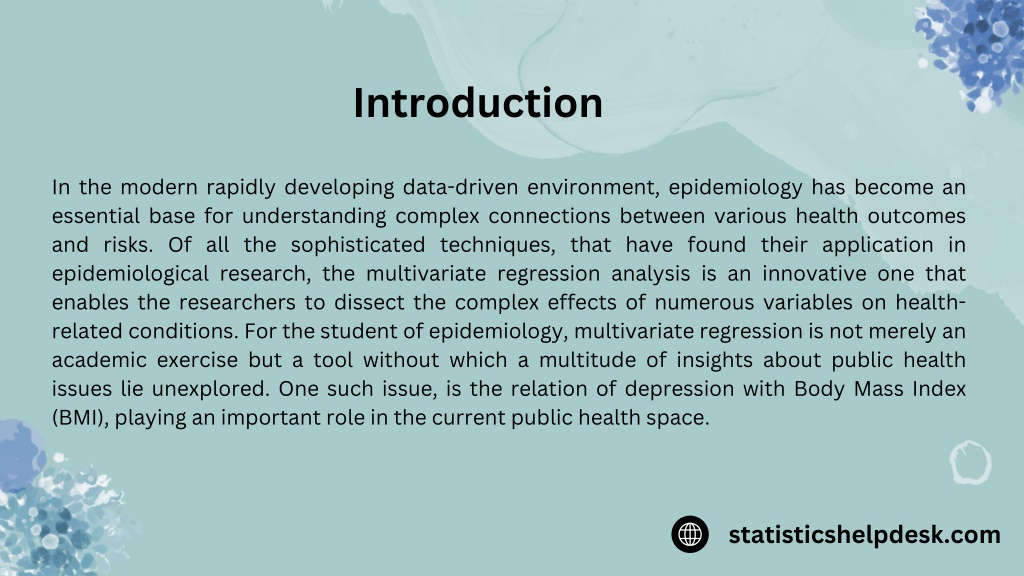 Introduction

In the modern rapidly developing data-driven environment, epidemiology has become an essential base for understanding complex connections between various health outcomes and risks. Of all the sophisticated techniques, that have found their application in epidemiological research, the multivariate regression analysis is an innovative one that enables the researchers to dissect the complex effects of numerous variables on health-related conditions. For the student of epidemiology, multivariate regression is not merely an academic exercise but a tool without which a multitude of insights about public health issues lie unexplored. One such issue, is the relation of depression with Body Mass Index (BMI), playing an important role in the current public health space.

statisticshelpdesk.com